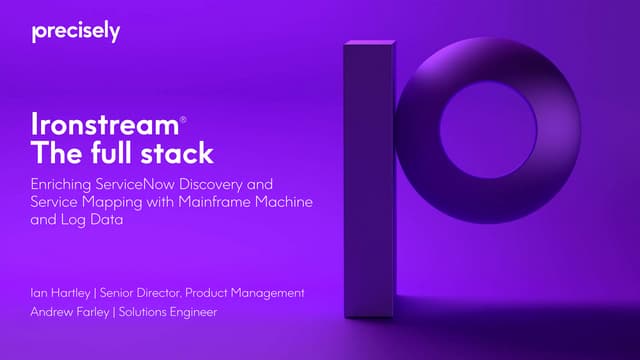 precisely

Ironstream®
The full stack

Enriching ServiceNow Discovery and Service Mapping with Mainframe Machine and Log Data

Ian Hartley | Senior Director, Product Management

Andrew Farley | Solutions Engineer